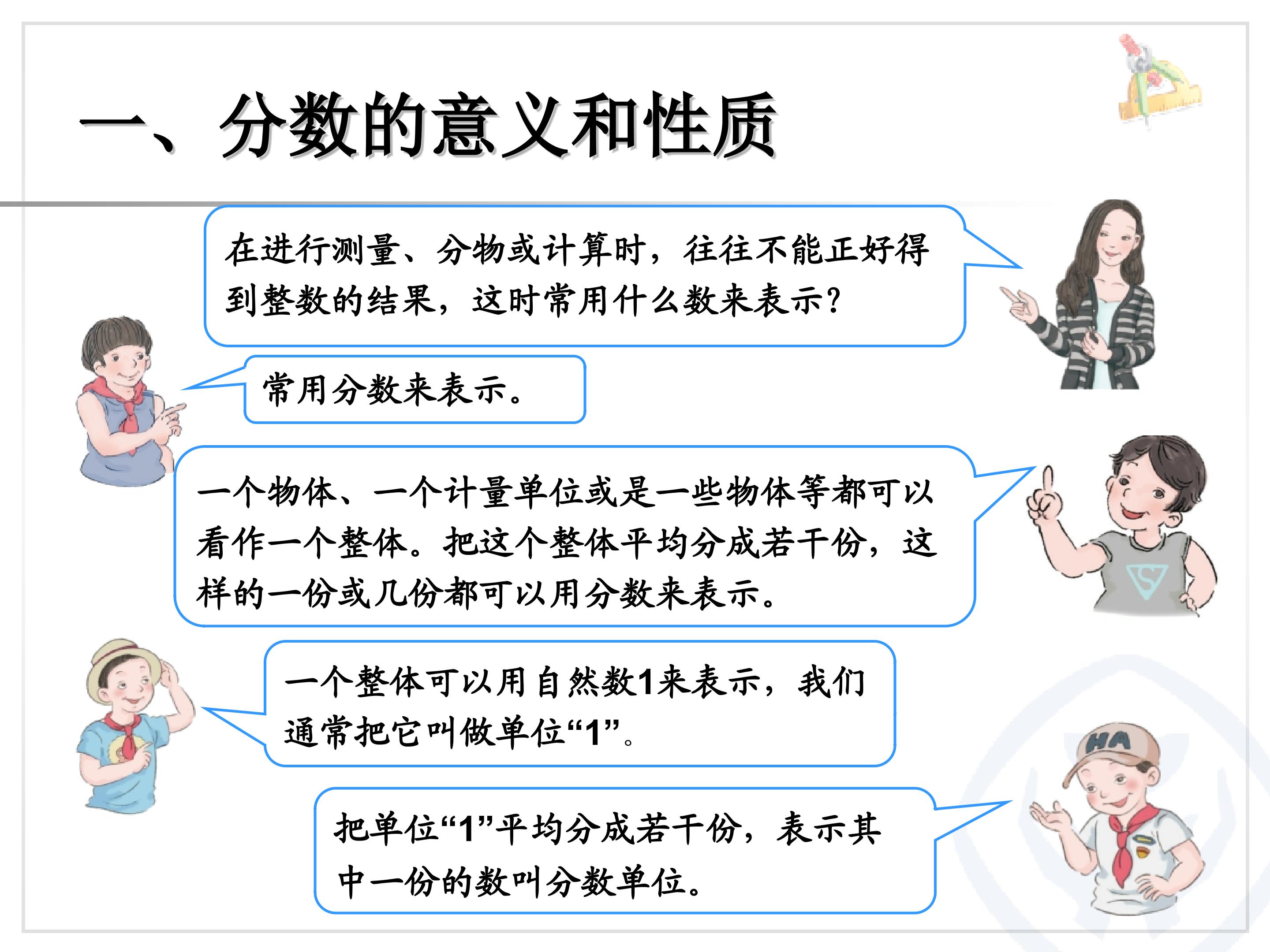 一、分数的意义和性质

在进行测量、分物或计算时，往往不能正好得到整数的结果，这时常用什么数来表示？

常用分数来表示。

一个物体、一个计量单位或是一些物体等都可以看作一个整体。把这个整体平均分成若干份，这样的一份或几份都可以用分数来表示。

一个整体可以用自然数1来表示，我们通常把它叫做单位“1”。

把单位“1”平均分成若干份，表示其中一份的数叫分数单位。

HA